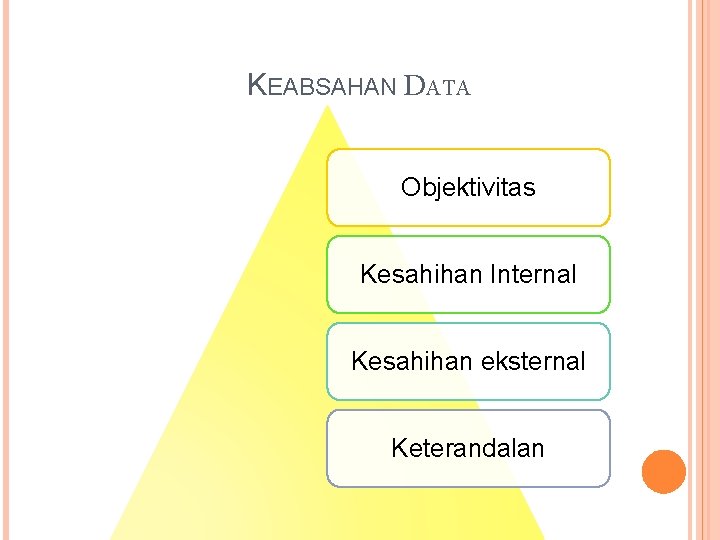 KEABSAHAN DATA

Objektivitas

Kesahihan Internal

Kesahihan eksternal

Keterandalan